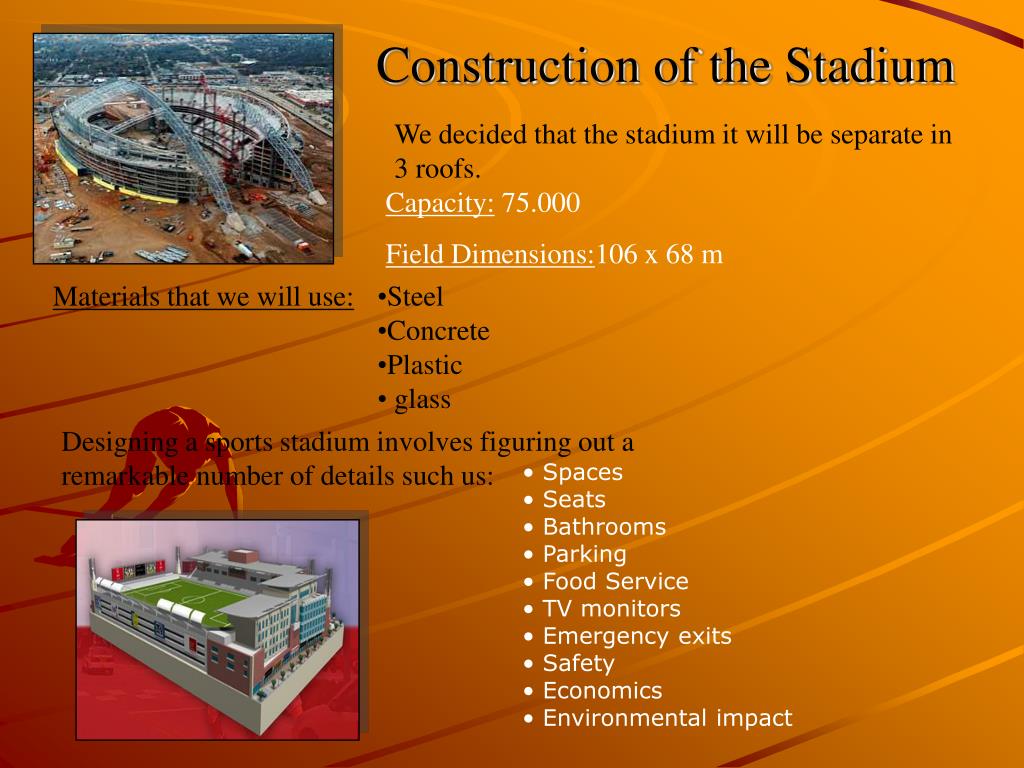 Construction of the Stadium

We decided that the stadium it will be separate in 3 roofs.

Capacity: 75.000

Field Dimensions:106 x 68 m

Materials that we will use:

•Steel
•Concrete
•Plastic
• glass

Designing a sports stadium involves figuring out a remarkable number of details such us:

• Spaces
• Seats
• Bathrooms
• Parking
• Food Service
• TV monitors
• Emergency exits
• Safety
• Economics
• Environmental impact